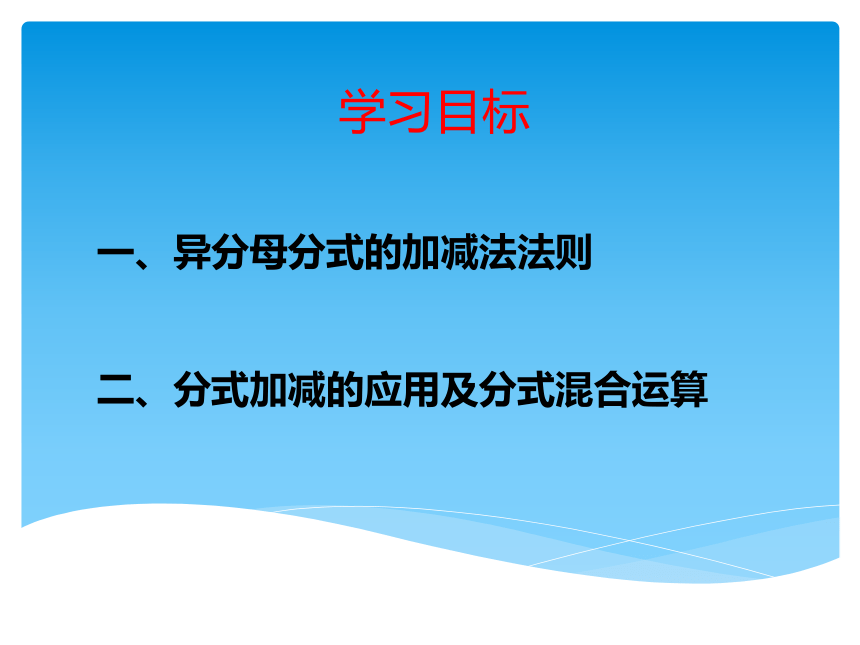 学习目标

一、异分母分式的加减法法则

二、分式加减的应用及分式混合运算